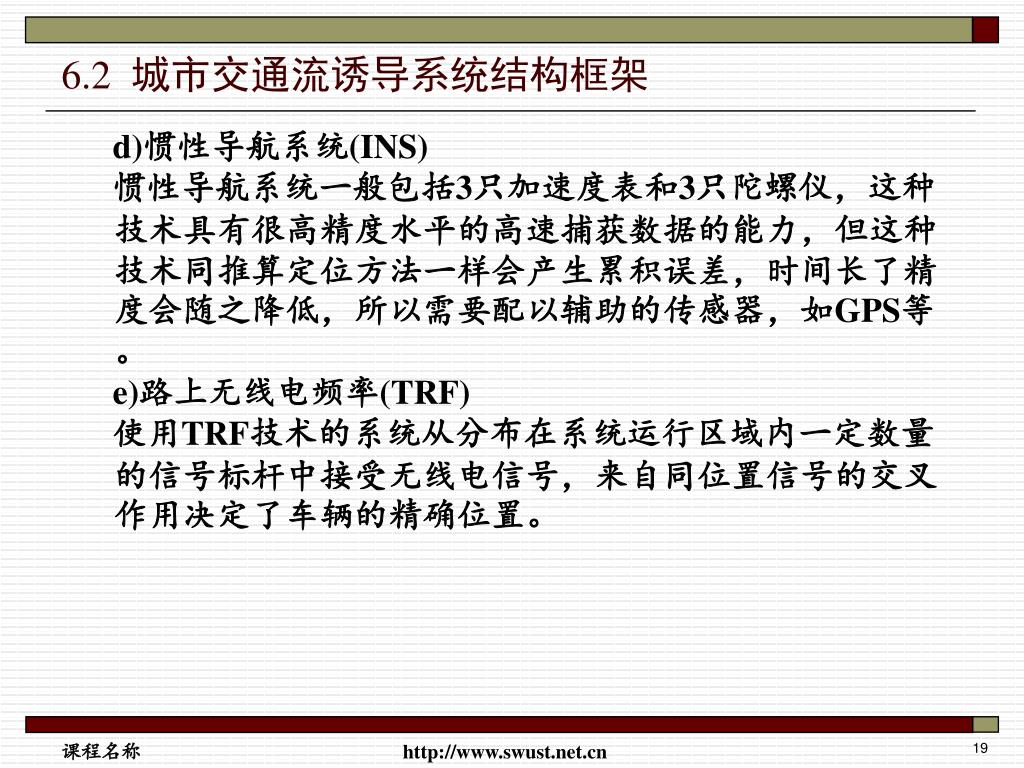 6.2 城市交通流诱导系统结构框架

d)惯性导航系统(INS)
惯性导航系统一般包括3只加速度表和3只陀螺仪，这种技术具有很高精度水平的高速捕获数据的能力，但这种技术同推算定位方法一样会产生累积误差，时间长了精度会随之降低，所以需要配以辅助的传感器，如GPS等。

e)路上无线电频率(TRF)
使用TRF技术的系统从分布在系统运行区域内一定数量的信号标杆中接受无线电信号，来自同位置信号的交叉作用决定了车辆的精确位置。

课程名称 http://www.swust.net.cn 19